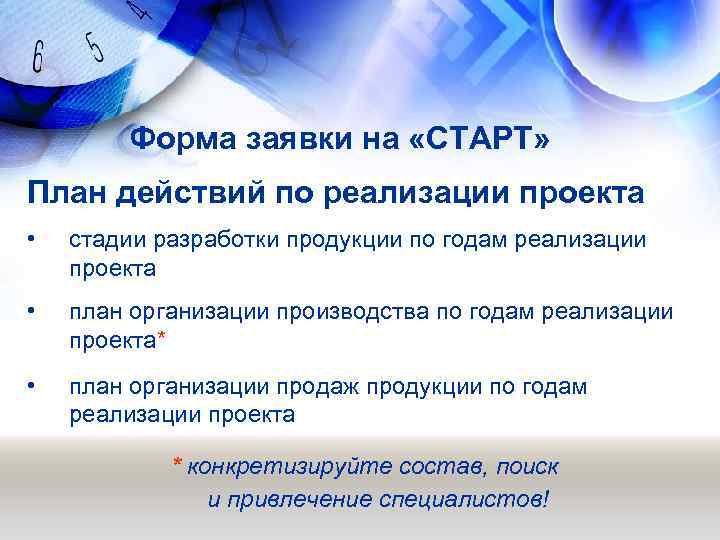 6 5 4

Форма заявки на «СТАРТ»

План действий по реализации проекта

• стадии разработки продукции по годам реализации проекта

• план организации производства по годам реализации проекта*

• план организации продаж продукции по годам реализации проекта

* конкретизируйте состав, поиск и привлечение специалистов!